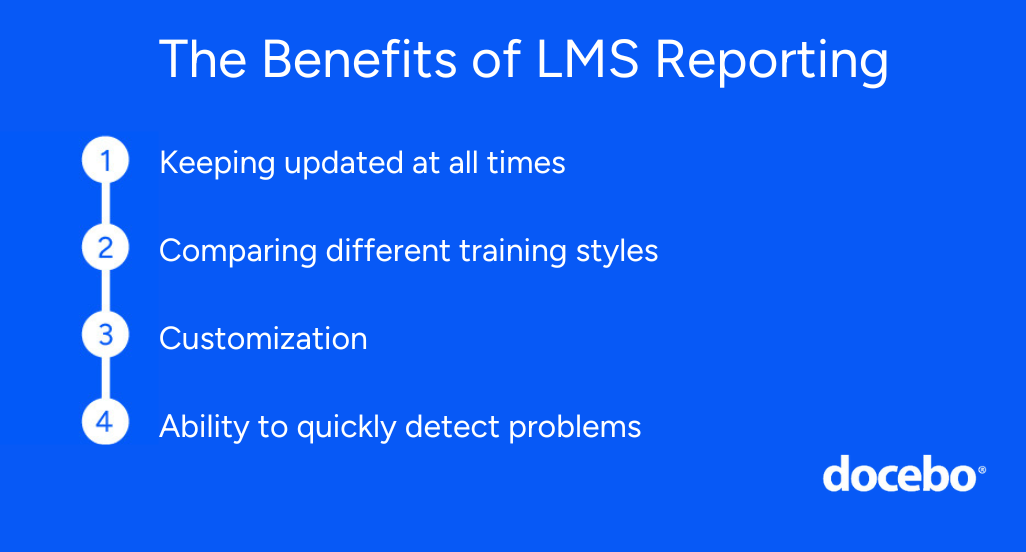 The Benefits of LMS Reporting

1 Keeping updated at all times

2 Comparing different training styles

3 Customization

4 Ability to quickly detect problems

docebo®